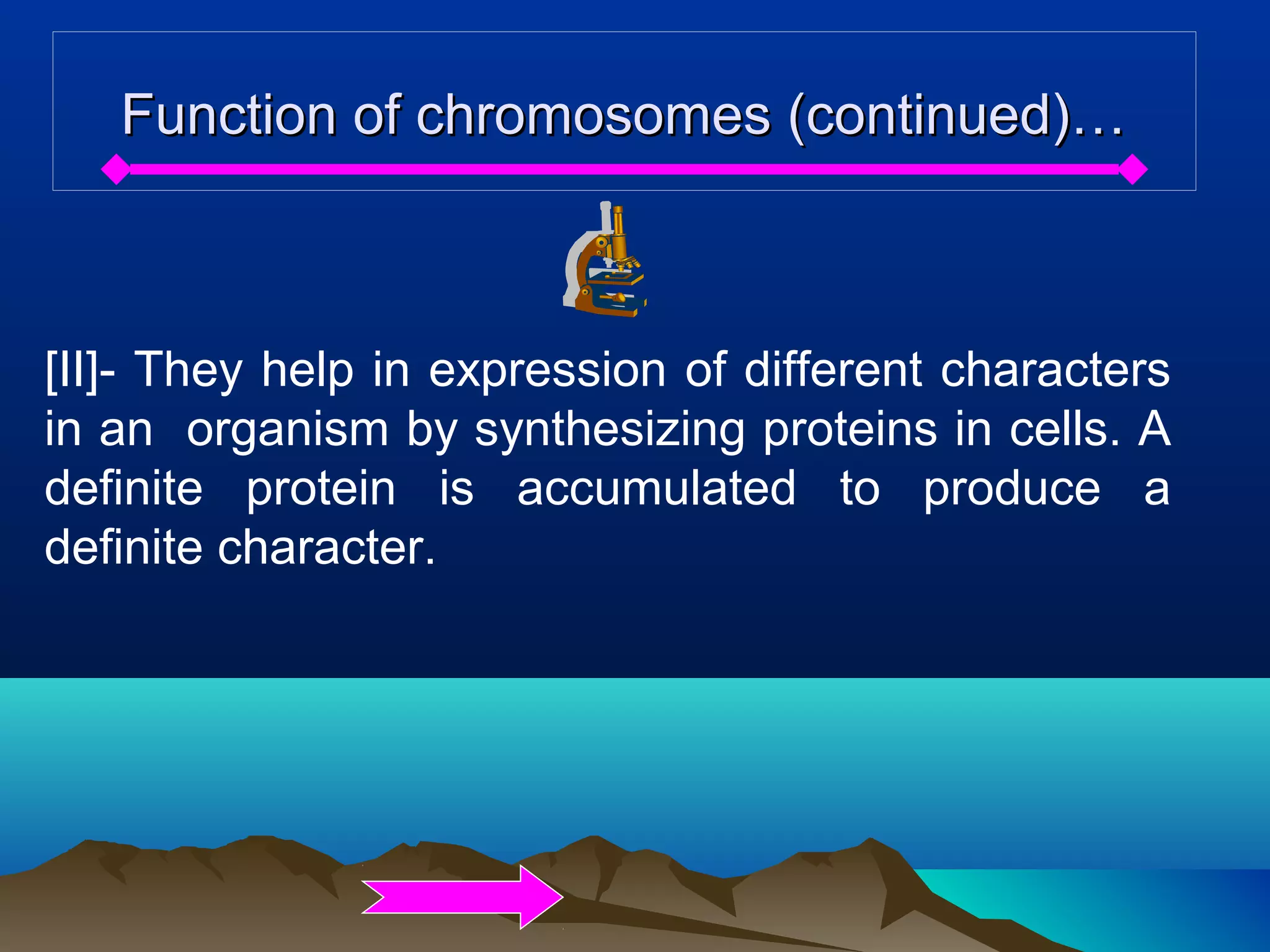 Function of chromosomes (continued)…

[II]- They help in expression of different characters in an organism by synthesizing proteins in cells. A definite protein is accumulated to produce a definite character.